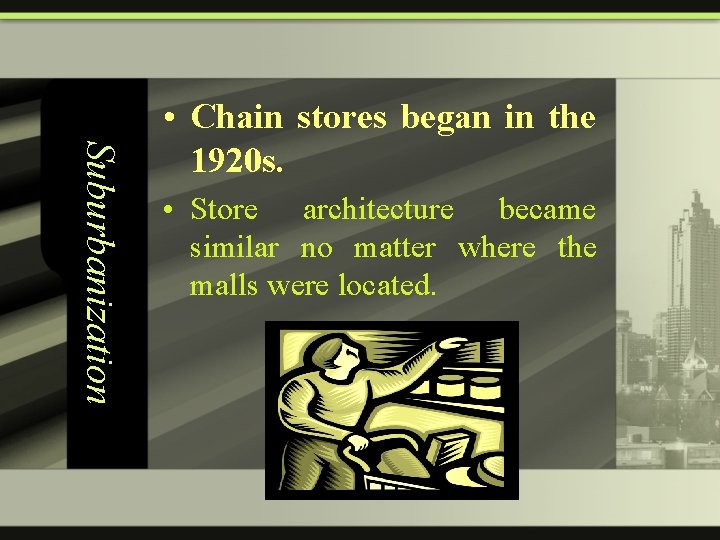 Suburbanization

• Chain stores began in the 1920s.

• Store architecture became similar no matter where the malls were located.